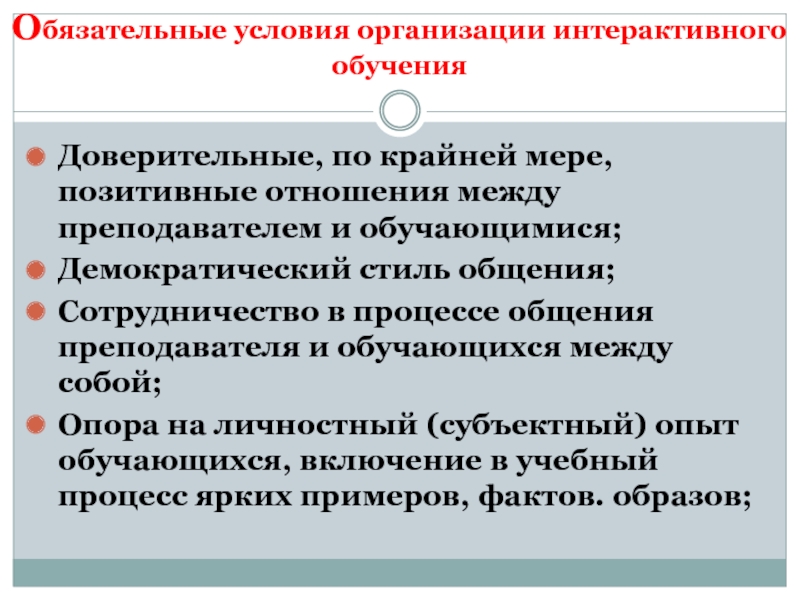 Обязательные условия организации интерактивного обучения

Доверительные, по крайней мере, позитивные отношения между преподавателем и обучающимися;

Демократический стиль общения;

Сотрудничество в процессе общения преподавателя и обучающихся между собой;

Опора на личностный (субъектный) опыт обучающихся, включение в учебный процесс ярких примеров, фактов. образов;